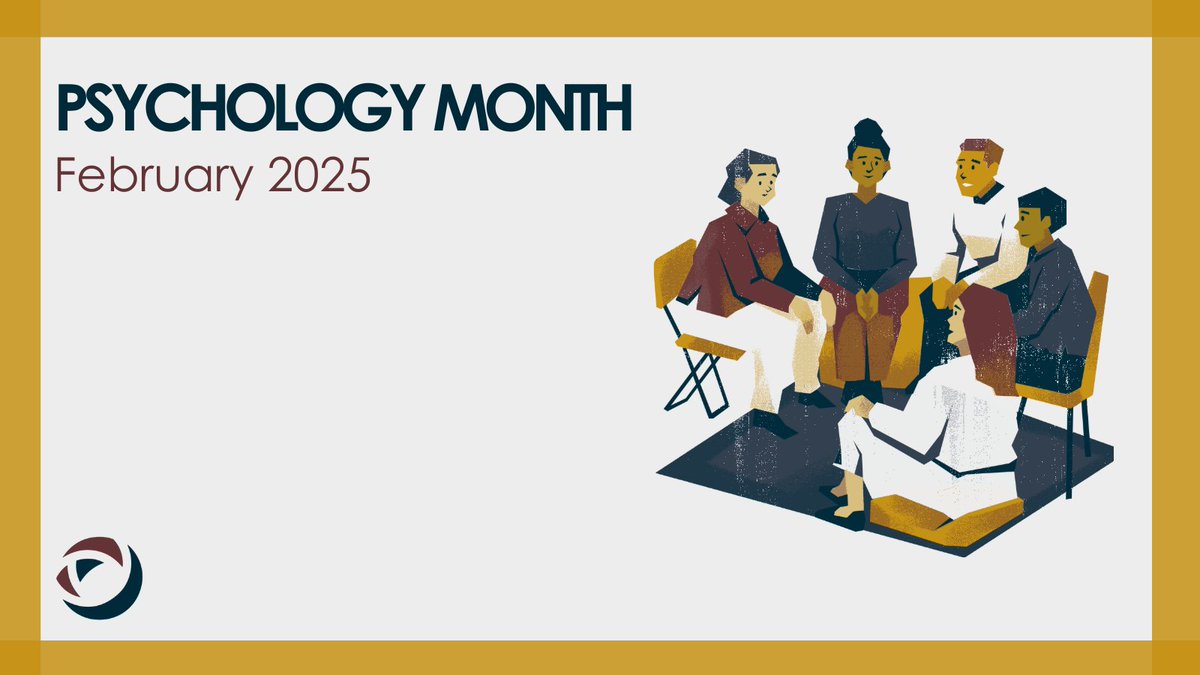 PSYCHOLOGY MONTH
February 2025